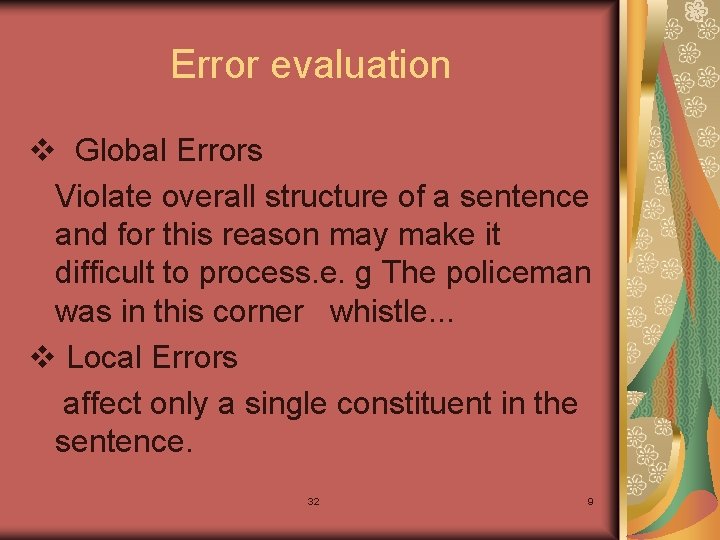 Error evaluation

❖ Global Errors

Violate overall structure of a sentence and for this reason may make it difficult to process.e. g The policeman was in this corner whistle…

❖ Local Errors

affect only a single constituent in the sentence.

32

9